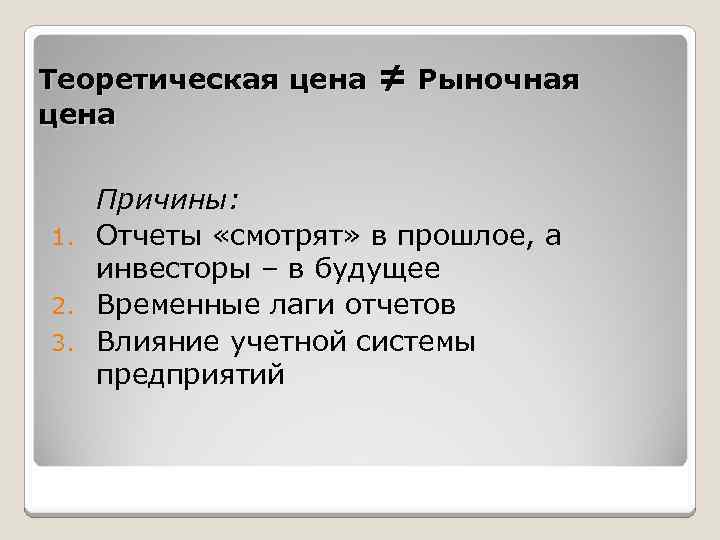 Теоретическая цена $\neq$ Рыночная цена

Причины:
1. Отчеты «смотрят» в прошлое, а инвесторы – в будущее
2. Временные лаги отчетов
3. Влияние учетной системы предприятий